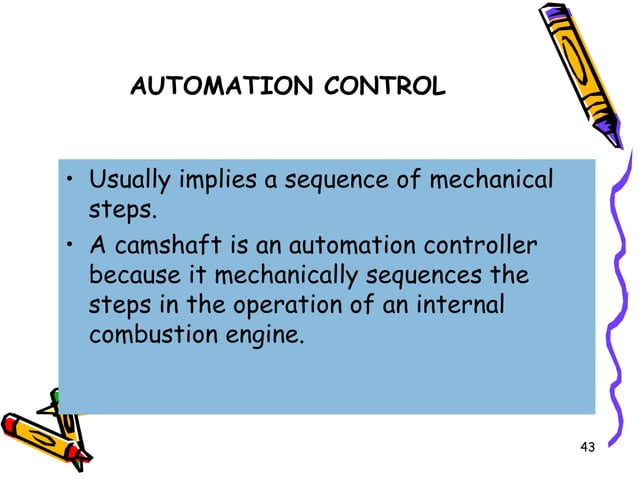 AUTOMATION CONTROL

• Usually implies a sequence of mechanical steps.

• A camshaft is an automation controller because it mechanically sequences the steps in the operation of an internal combustion engine.

43